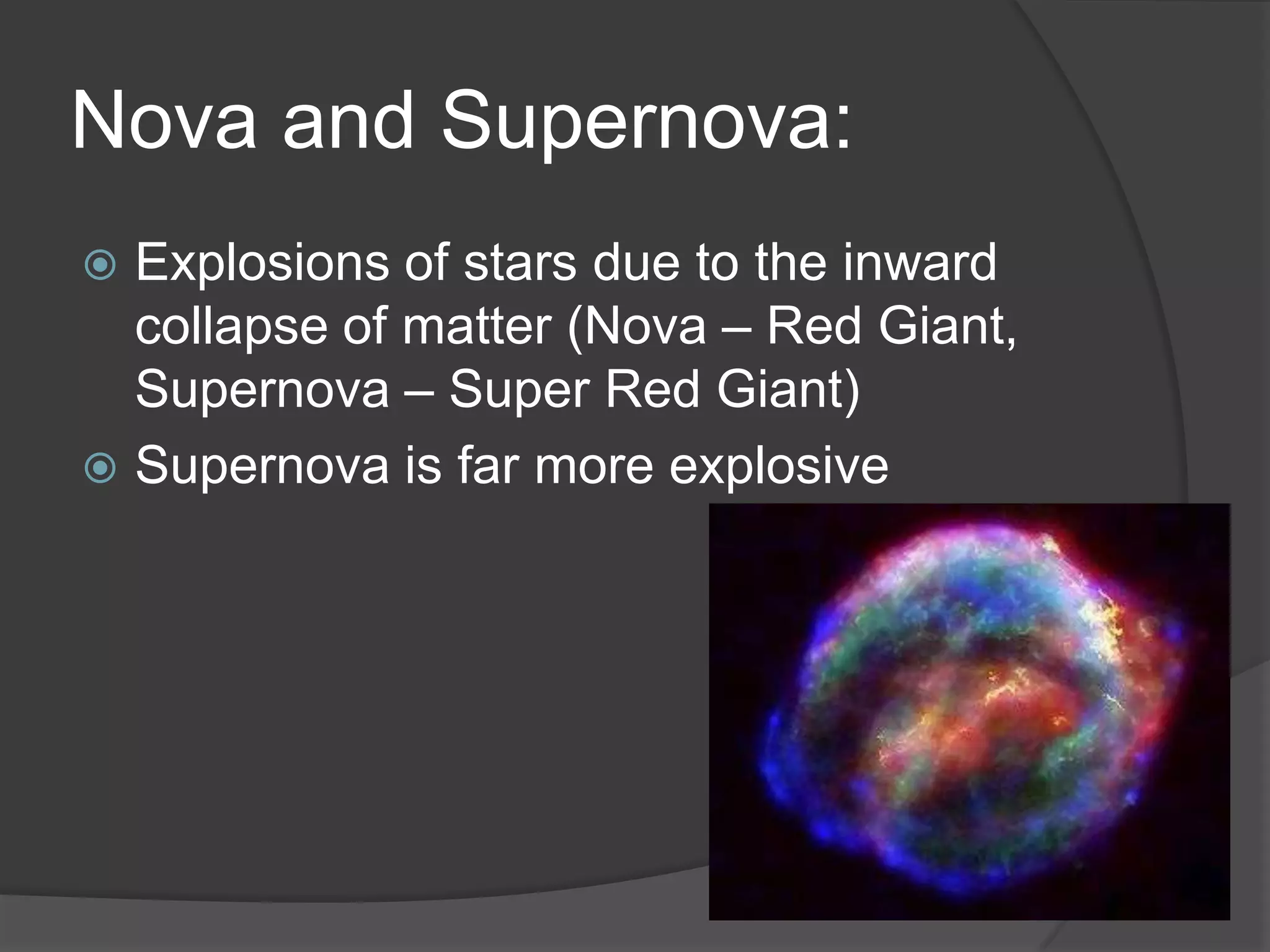 Nova and Supernova:

Explosions of stars due to the inward collapse of matter (Nova – Red Giant, Supernova – Super Red Giant)

Supernova is far more explosive